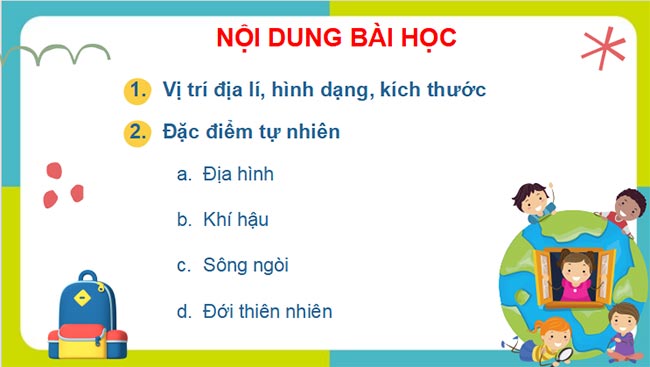 NỘI DUNG BÀI HỌC

1. Vị trí địa lí, hình dạng, kích thước

2. Đặc điểm tự nhiên

a. Địa hình

b. Khí hậu

c. Sông ngòi

d. Đới thiên nhiên